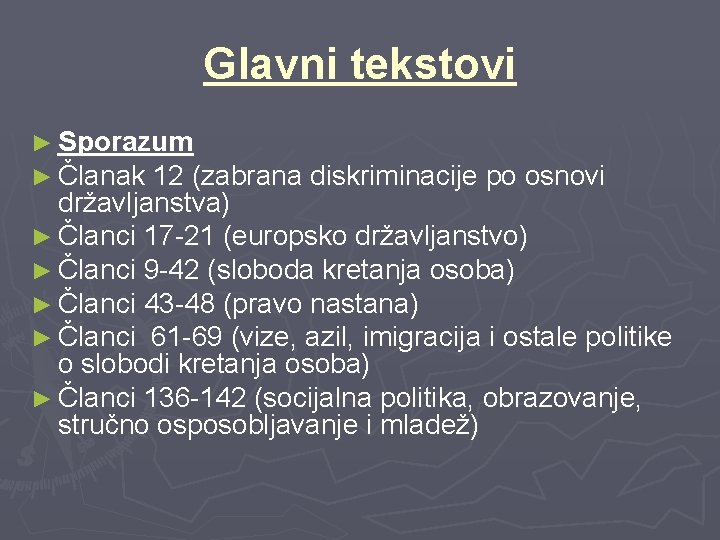 Glavni tekstovi

► Sporazum
► Članak 12 (zabrana diskriminacije po osnovi državljanstva)
► Članci 17-21 (europsko državljanstvo)
► Članci 9-42 (sloboda kretanja osoba)
► Članci 43-48 (pravo nastana)
► Članci 61-69 (vize, azil, imigracija i ostale politike o slobodi kretanja osoba)
► Članci 136-142 (socijalna politika, obrazovanje, stručno osposobljavanje i mladež)